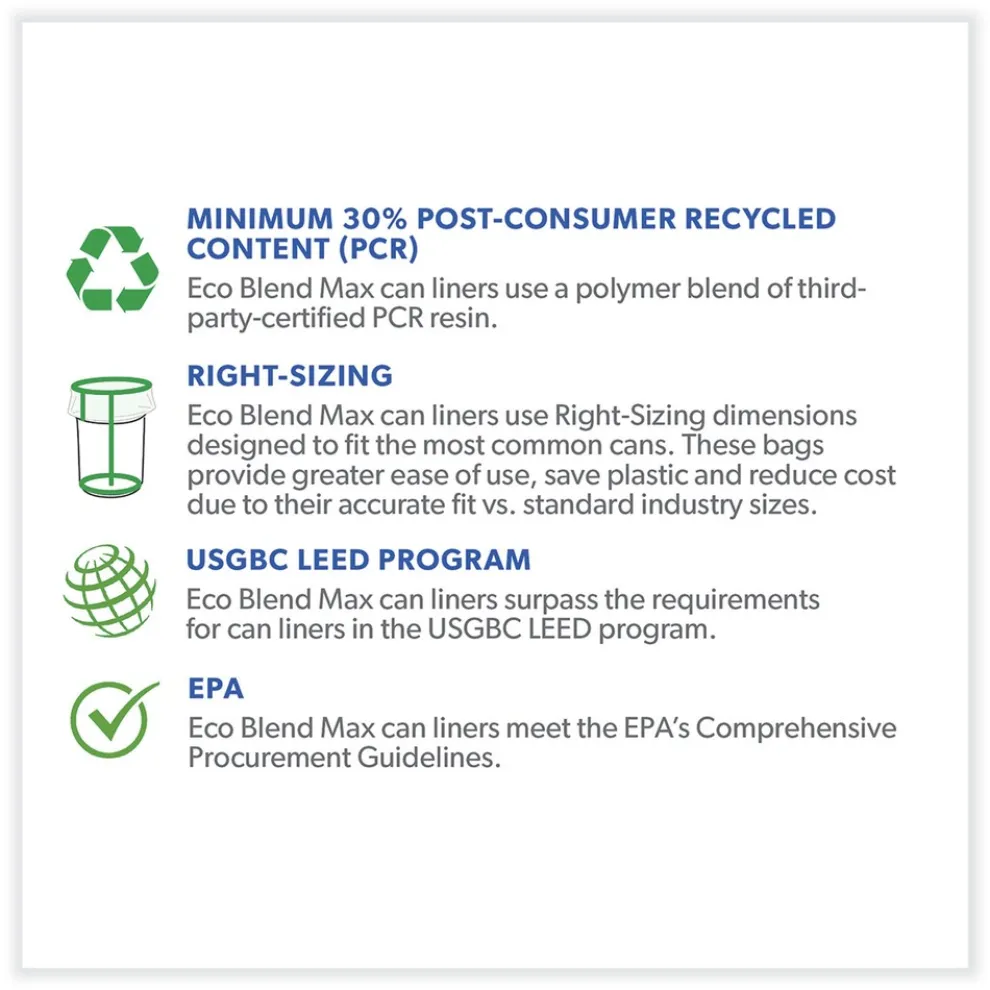 MINIMUM 30% POST-CONSUMER RECYCLED CONTENT (PCR)

Eco Blend Max can liners use a polymer blend of third-party-certified PCR resin.

RIGHT-SIZING

Eco Blend Max can liners use Right-Sizing dimensions designed to fit the most common cans. These bags provide greater ease of use, save plastic and reduce cost due to their accurate fit vs. standard industry sizes.

USGBC LEED PROGRAM

Eco Blend Max can liners surpass the requirements for can liners in the USGBC LEED program.

EPA

Eco Blend Max can liners meet the EPA's Comprehensive Procurement Guidelines.